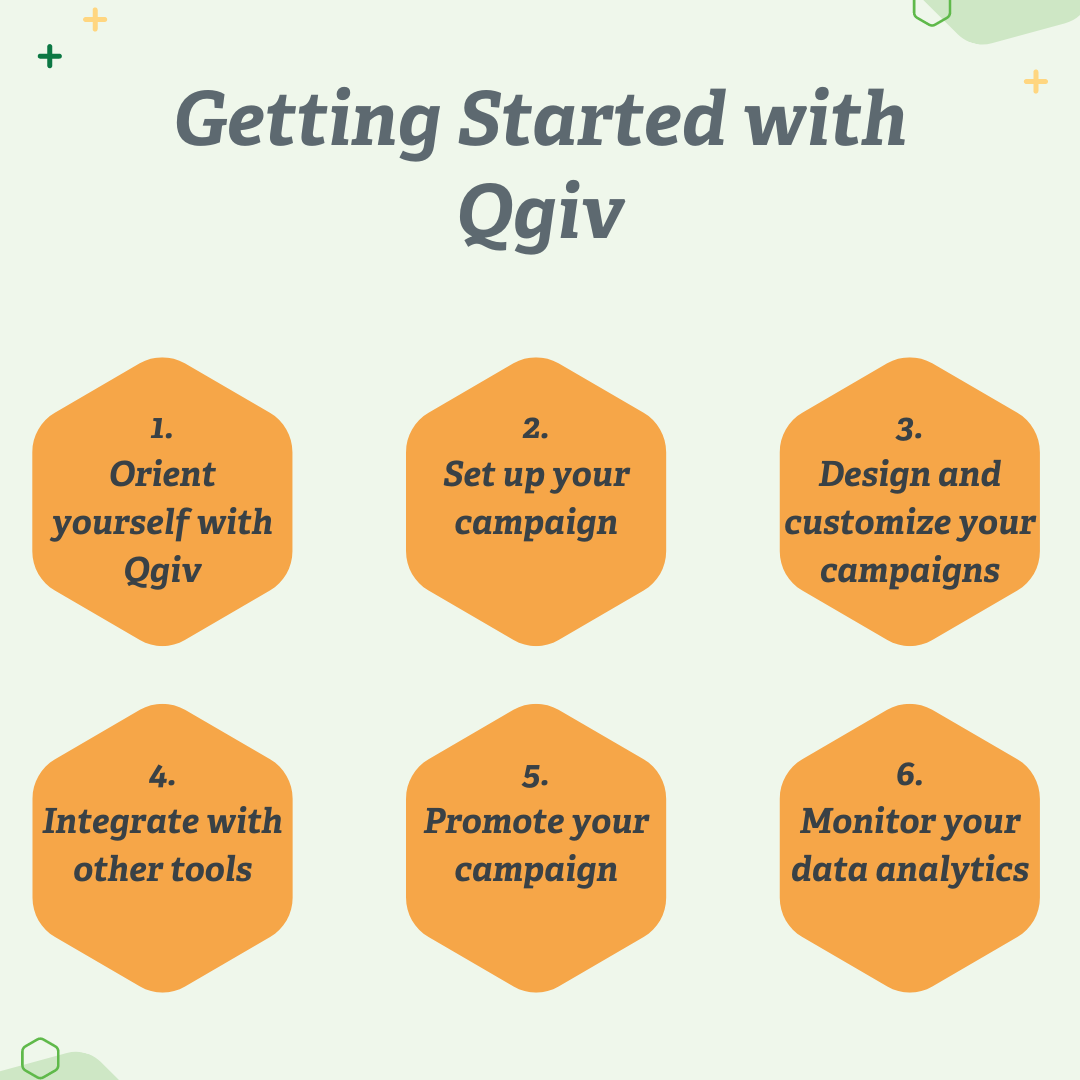 Getting Started with Qgiv

1.
Orient yourself with Qgiv

2.
Set up your campaign

3.
Design and customize your campaigns

4.
Integrate with other tools

5.
Promote your campaign

6.
Monitor your data analytics